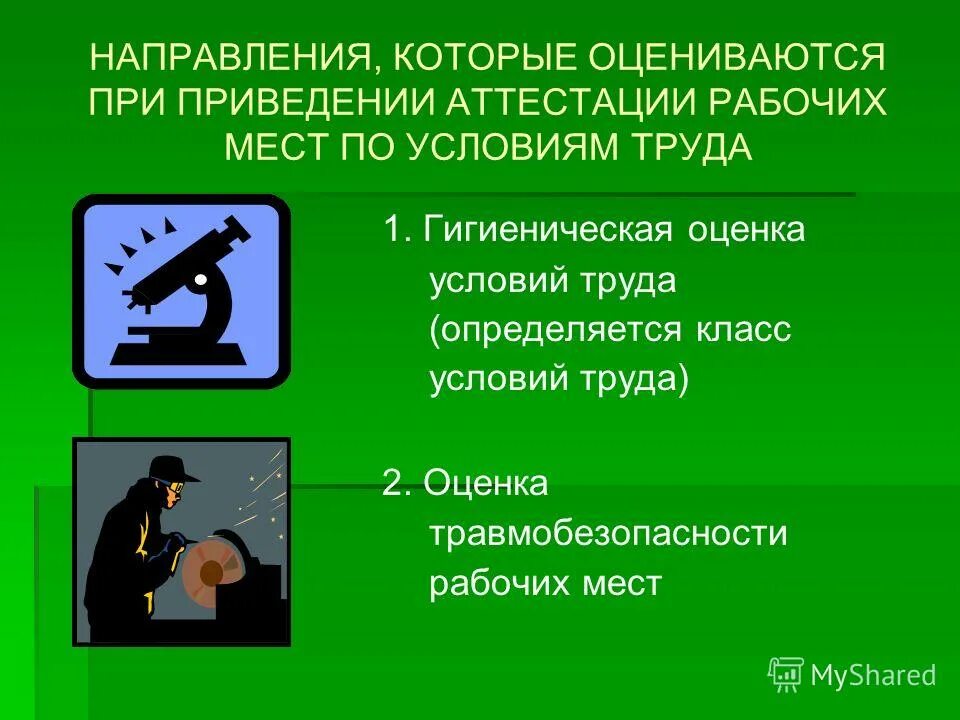 НАПРАВЛЕНИЯ, КОТОРЫЕ ОЦЕНИВАЮТСЯ ПРИ ПРИВЕДЕНИИ АТТЕСТАЦИИ РАБОЧИХ МЕСТ ПО УСЛОВИЯМ ТРУДА

1. Гигиеническая оценка условий труда (определяется класс условий труда)

2. Оценка травмобезопасности рабочих мест

MyShared